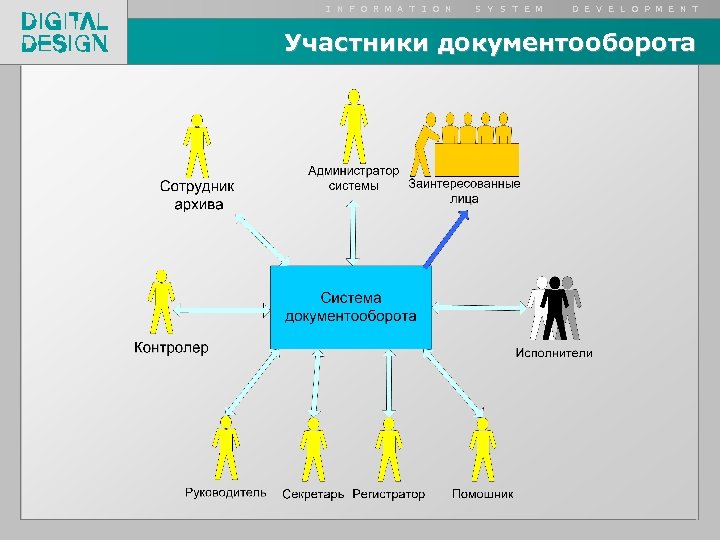 DIGITAL DESIGN

INFORMATION SYSTEM DEVELOPMENT

Участники документооборота

Сотрудник архива

Администратор системы

Заинтересованные лица

Контролер

Система документооборота

Исполнители

Руководитель

Секретарь

Регистратор

Помошник